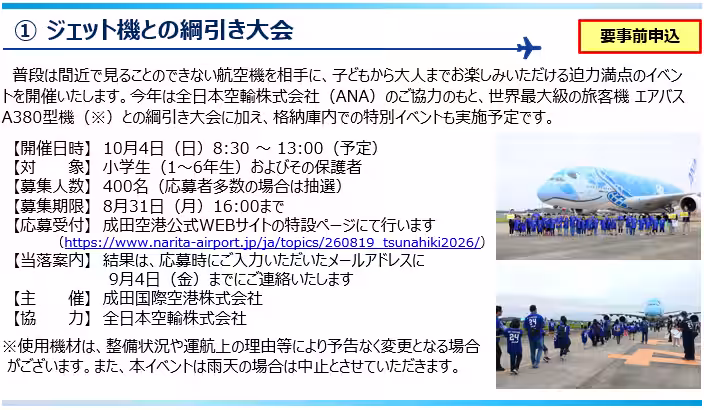 ① ジェット機との綱引き大会

要事前申込

普段は間近で見ることのできない航空機を相手に、子どもから大人までお楽しみいただける迫力満点のイベントを開催いたします。今年は全日本空輸株式会社（ANA）のご協力のもと、世界最大級の旅客機 エアバスA380型機（※）との綱引き大会に加え、格納庫内での特別イベントも実施予定です。

【開催日時】10月4日（日）8:30 ～ 13:00（予定）
【対　　象】小学生（1～6年生）およびその保護者
【募集人数】400名（応募者多数の場合は抽選）
【募集期限】8月31日（月）16:00まで
【応募受付】成田空港公式WEBサイトの特設ページにて行います
（https://www.narita-airport.jp/ja/topics/260819_tsunahiki2026/）
【当落案内】結果は、応募時にご入力いただいたメールアドレスに 9月4日（金）までにご連絡いたします
【主　　催】成田国際空港株式会社
【協　　力】全日本空輸株式会社

※使用機材は、整備状況や運航上の理由等により予告なく変更となる場合がございます。また、本イベントは雨天の場合は中止とさせていただきます。